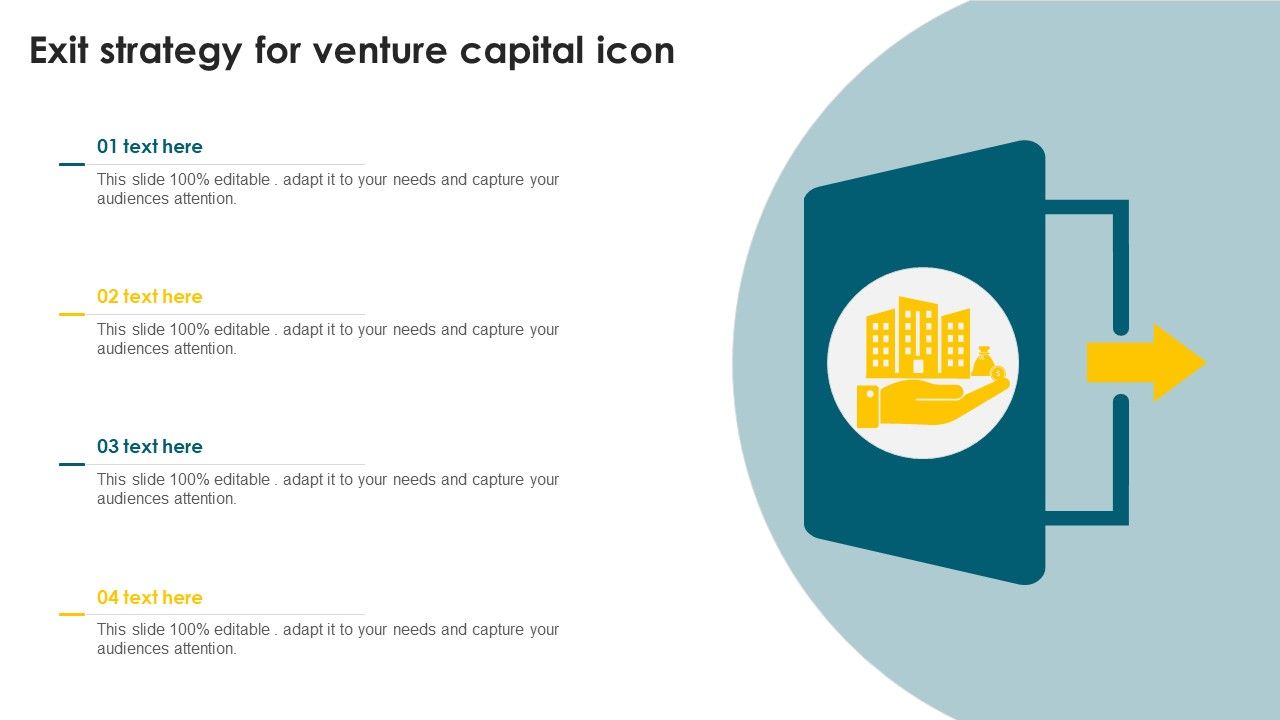 Exit strategy for venture capital icon

01 text here

This slide 100% editable . adapt it to your needs and capture your audiences attention.

02 text here

This slide 100% editable . adapt it to your needs and capture your audiences attention.

03 text here

This slide 100% editable . adapt it to your needs and capture your audiences attention.

04 text here

This slide 100% editable . adapt it to your needs and capture your audiences attention.